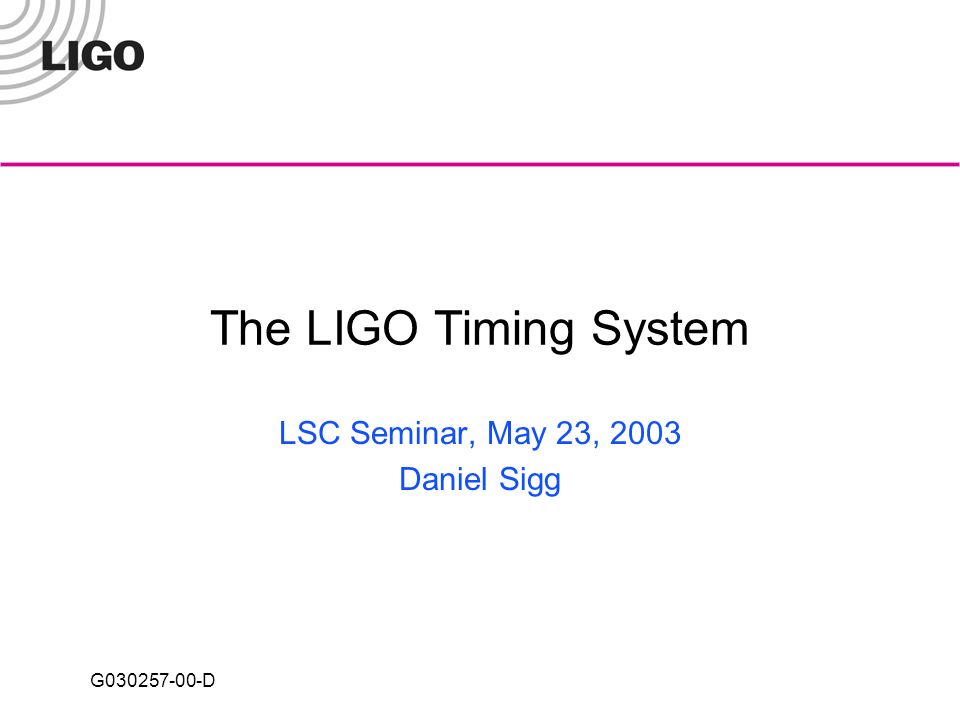 LIGO

The LIGO Timing System

LSC Seminar, May 23, 2003
Daniel Sigg

G030257-00-D